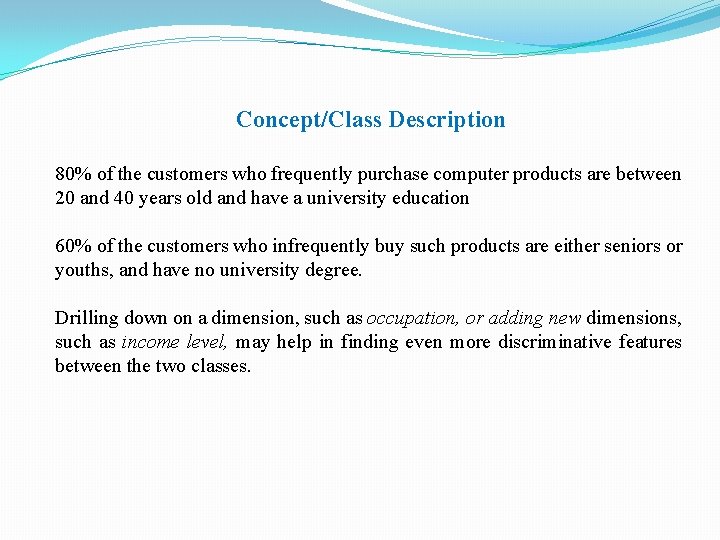 Concept/Class Description

80% of the customers who frequently purchase computer products are between 20 and 40 years old and have a university education

60% of the customers who infrequently buy such products are either seniors or youths, and have no university degree.

Drilling down on a dimension, such as occupation, or adding new dimensions, such as income level, may help in finding even more discriminative features between the two classes.